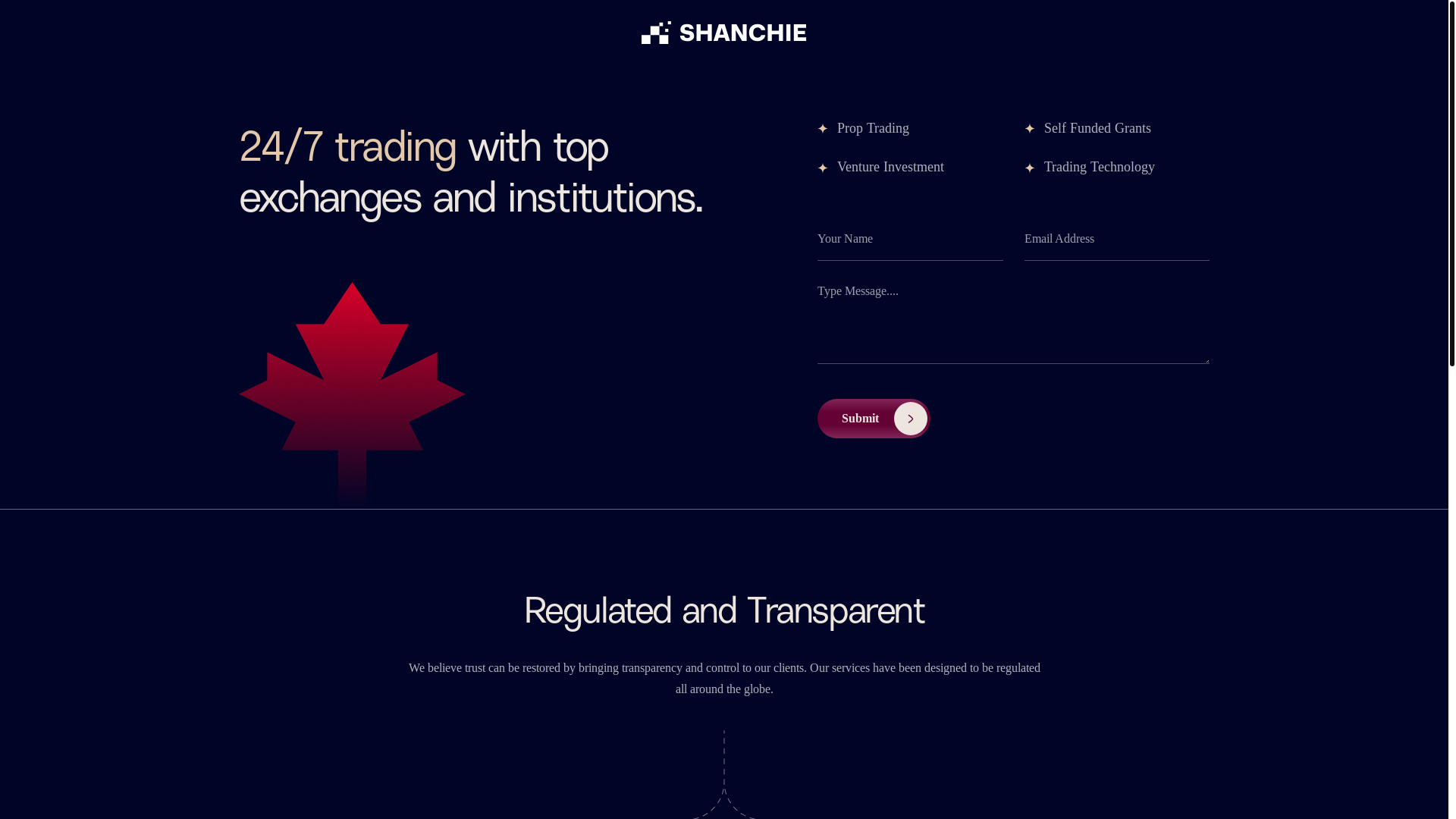 SHANCHIE

24/7 trading with top exchanges and institutions.

Prop Trading
Self Funded Grants
Venture Investment
Trading Technology

Your Name
Email Address
Type Message....

Submit

Regulated and Transparent

We believe trust can be restored by bringing transparency and control to our clients. Our services have been designed to be regulated all around the globe.